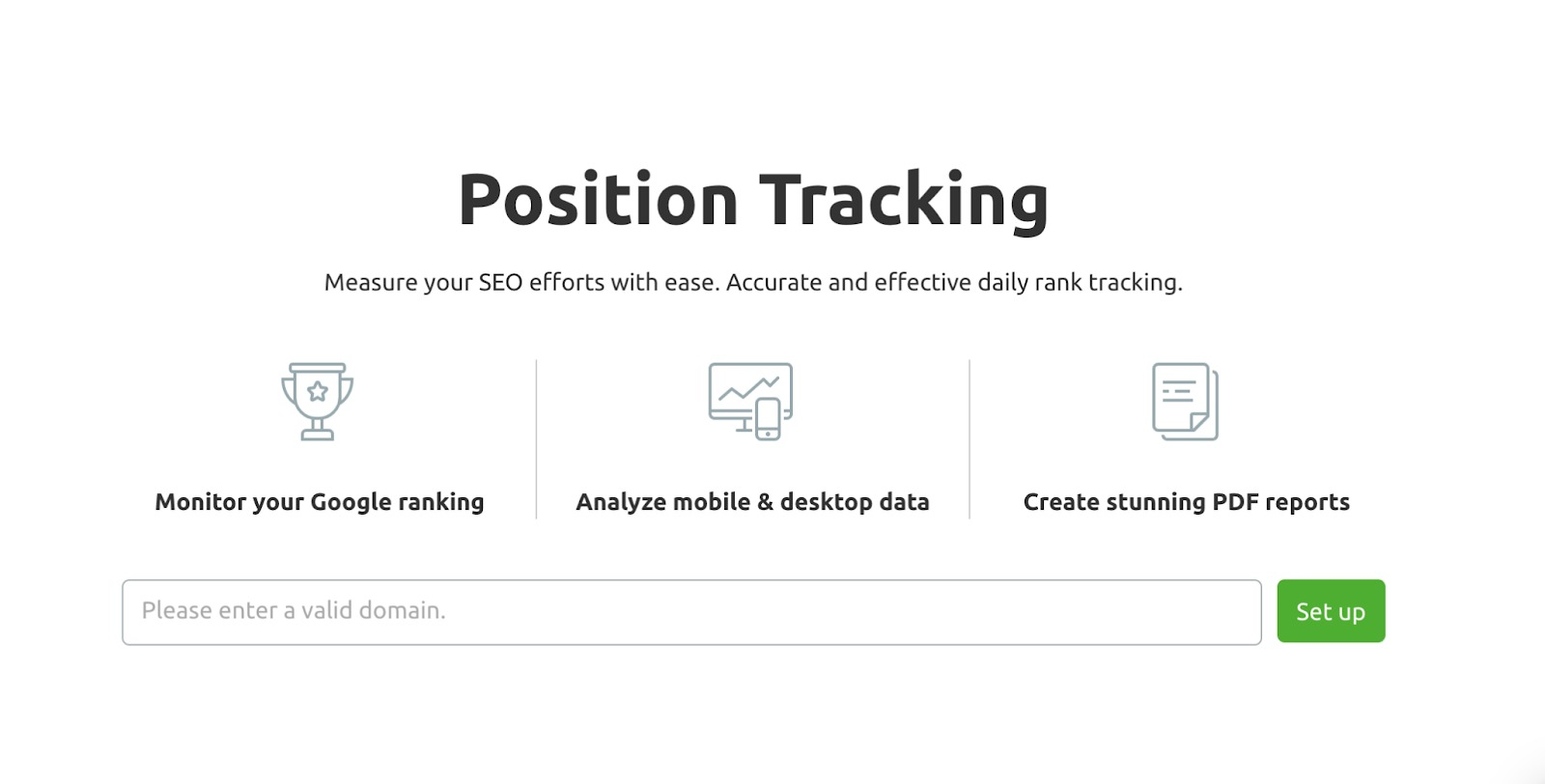 Position Tracking

Measure your SEO efforts with ease. Accurate and effective daily rank tracking.

Monitor your Google ranking

Analyze mobile & desktop data

Create stunning PDF reports

Please enter a valid domain.

Set up